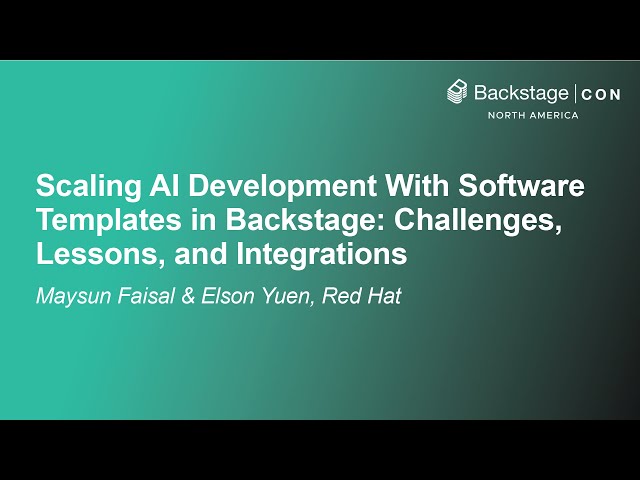 Backstage | CON
NORTH AMERICA

Scaling AI Development With Software Templates in Backstage: Challenges, Lessons, and Integrations

Maysun Faisal & Elson Yuen, Red Hat